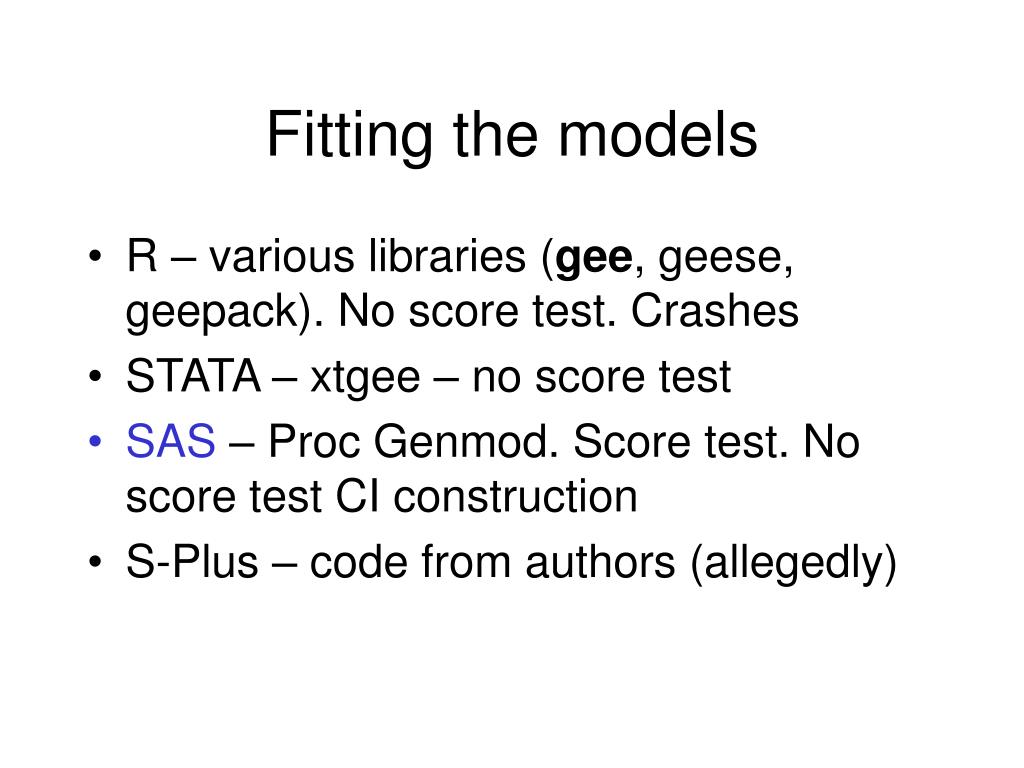 Fitting the models

• R – various libraries (gee, geese, geepack). No score test. Crashes
• STATA – xtgee – no score test
• SAS – Proc Genmod. Score test. No score test CI construction
• S-Plus – code from authors (allegedly)